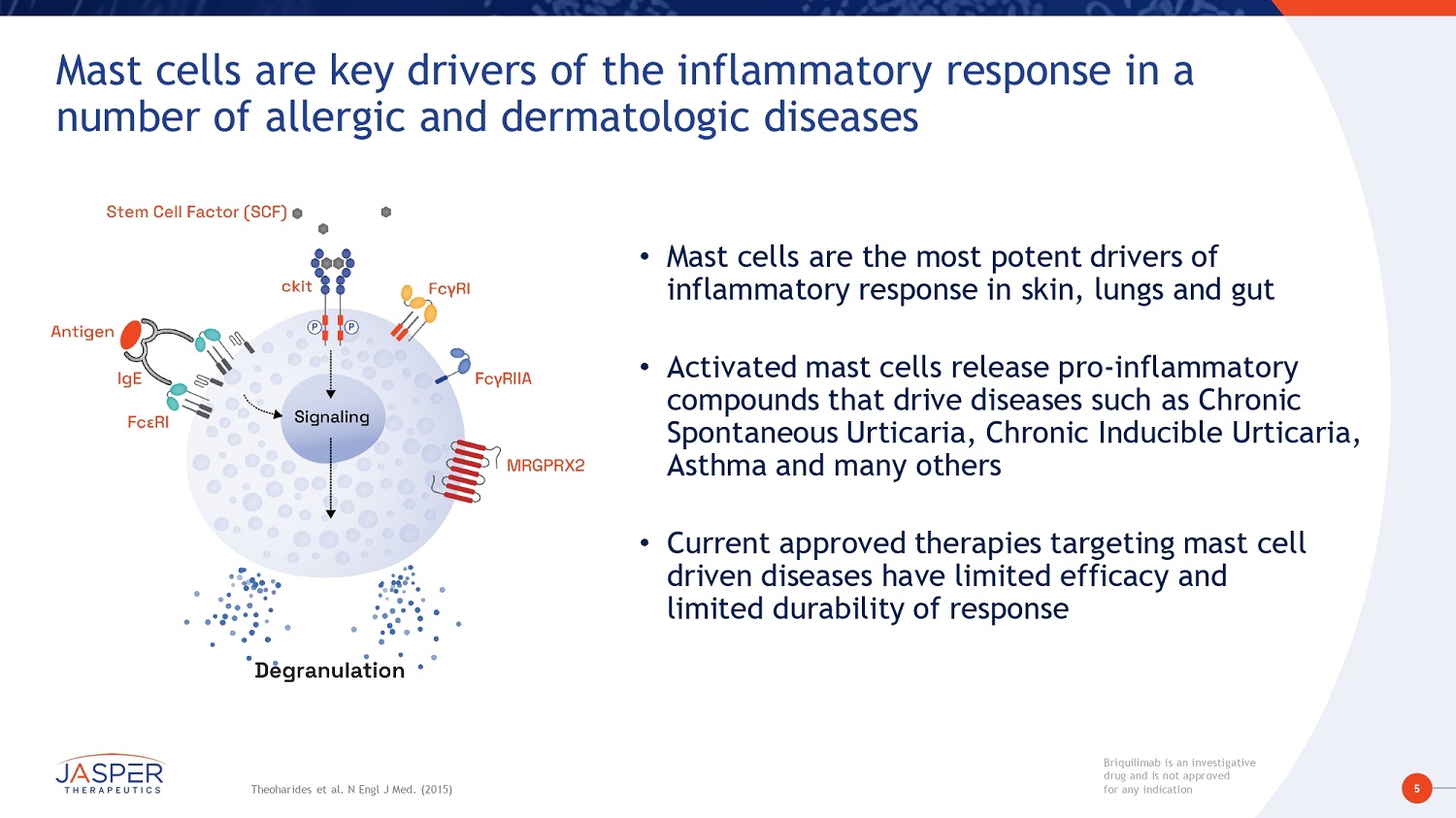 Mast cells are key drivers of the inflammatory response in a number of allergic and dermatologic diseases

Stem Cell Factor (SCF)

ckit

FcγRI

Antigen

P P

IgE

FcγRIIA

FcεRI

Signaling

MRGPRX2

Degranulation

• Mast cells are the most potent drivers of inflammatory response in skin, lungs and gut

• Activated mast cells release pro-inflammatory compounds that drive diseases such as Chronic Spontaneous Urticaria, Chronic Inducible Urticaria, Asthma and many others

• Current approved therapies targeting mast cell driven diseases have limited efficacy and limited durability of response

JASPER THERAPEUTICS

Theoharides et al. N Engl J Med. (2015)

Briquilimab is an investigative drug and is not approved for any indication

5